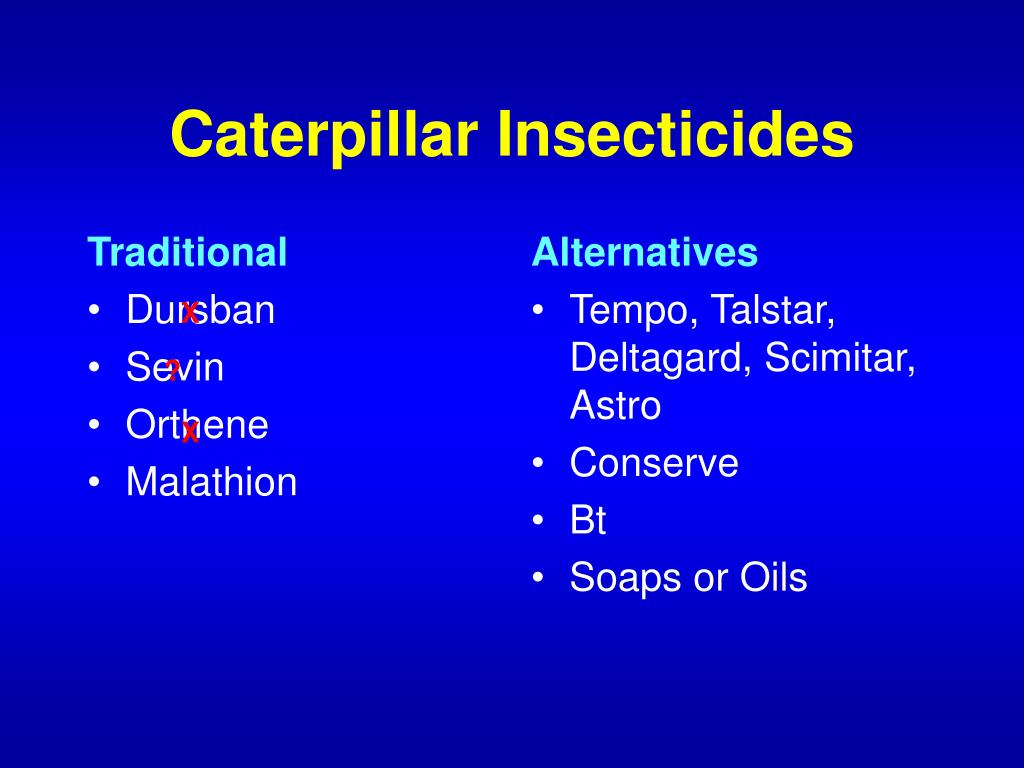 Caterpillar Insecticides

Traditional
• Dursban x
• Sevin ?
• Orthene x
• Malathion

Alternatives
• Tempo, Talstar, Deltagard, Scimitar, Astro
• Conserve
• Bt
• Soaps or Oils